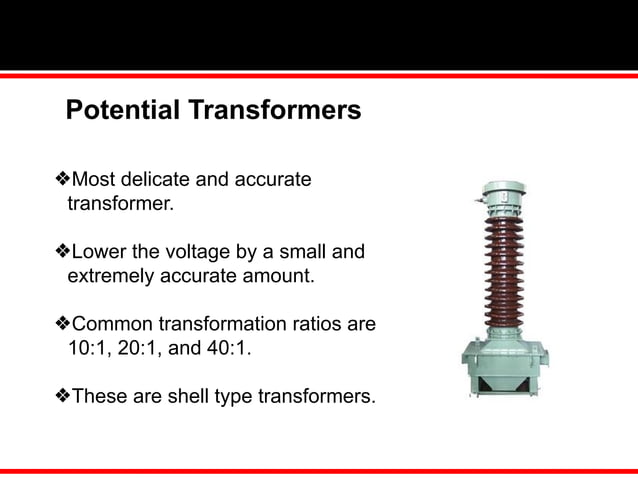 Potential Transformers

❖Most delicate and accurate transformer.

❖Lower the voltage by a small and extremely accurate amount.

❖Common transformation ratios are 10:1, 20:1, and 40:1.

❖These are shell type transformers.